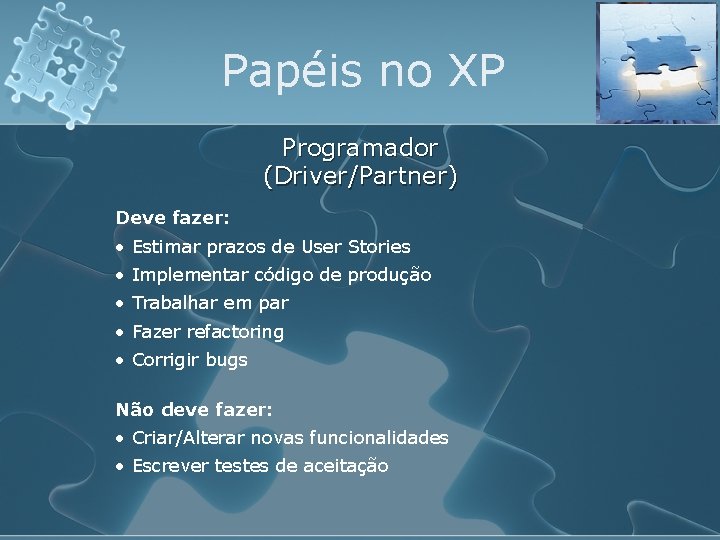 Papéis no XP

Programador
(Driver/Partner)

Deve fazer:
• Estimar prazos de User Stories
• Implementar código de produção
• Trabalhar em par
• Fazer refactoring
• Corrigir bugs

Não deve fazer:
• Criar/Alterar novas funcionalidades
• Escrever testes de aceitação